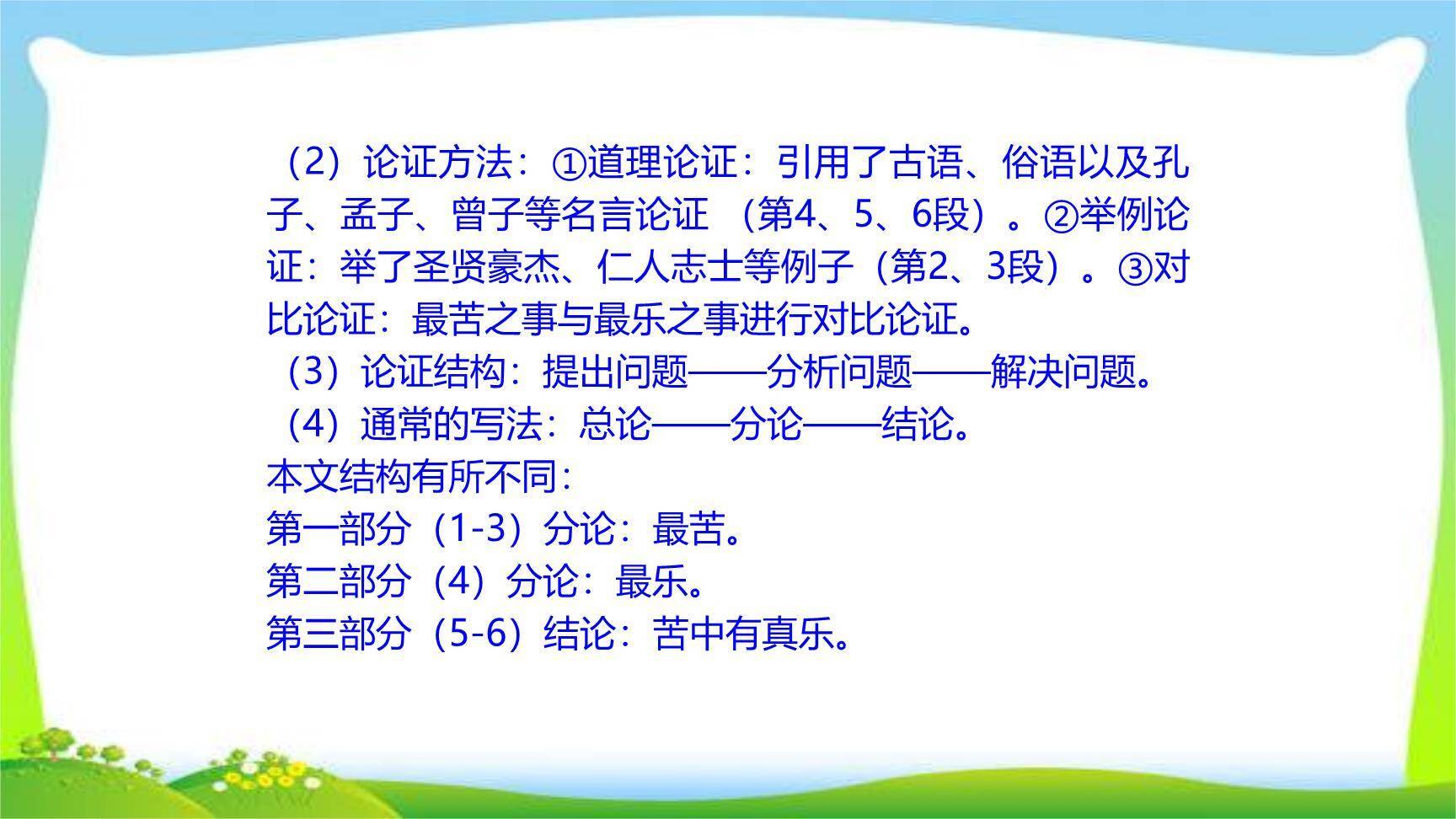 （2）论证方法：①道理论证：引用了古语、俗语以及孔子、孟子、曾子等名言论证 （第4、5、6段）。②举例论证：举了圣贤豪杰、仁人志士等例子（第2、3段）。③对比论证：最苦之事与最乐之事进行对比论证。
（3）论证结构：提出问题——分析问题——解决问题。
（4）通常的写法：总论——分论——结论。
本文结构有所不同：
第一部分（1-3）分论：最苦。
第二部分（4）分论：最乐。
第三部分（5-6）结论：苦中有真乐。